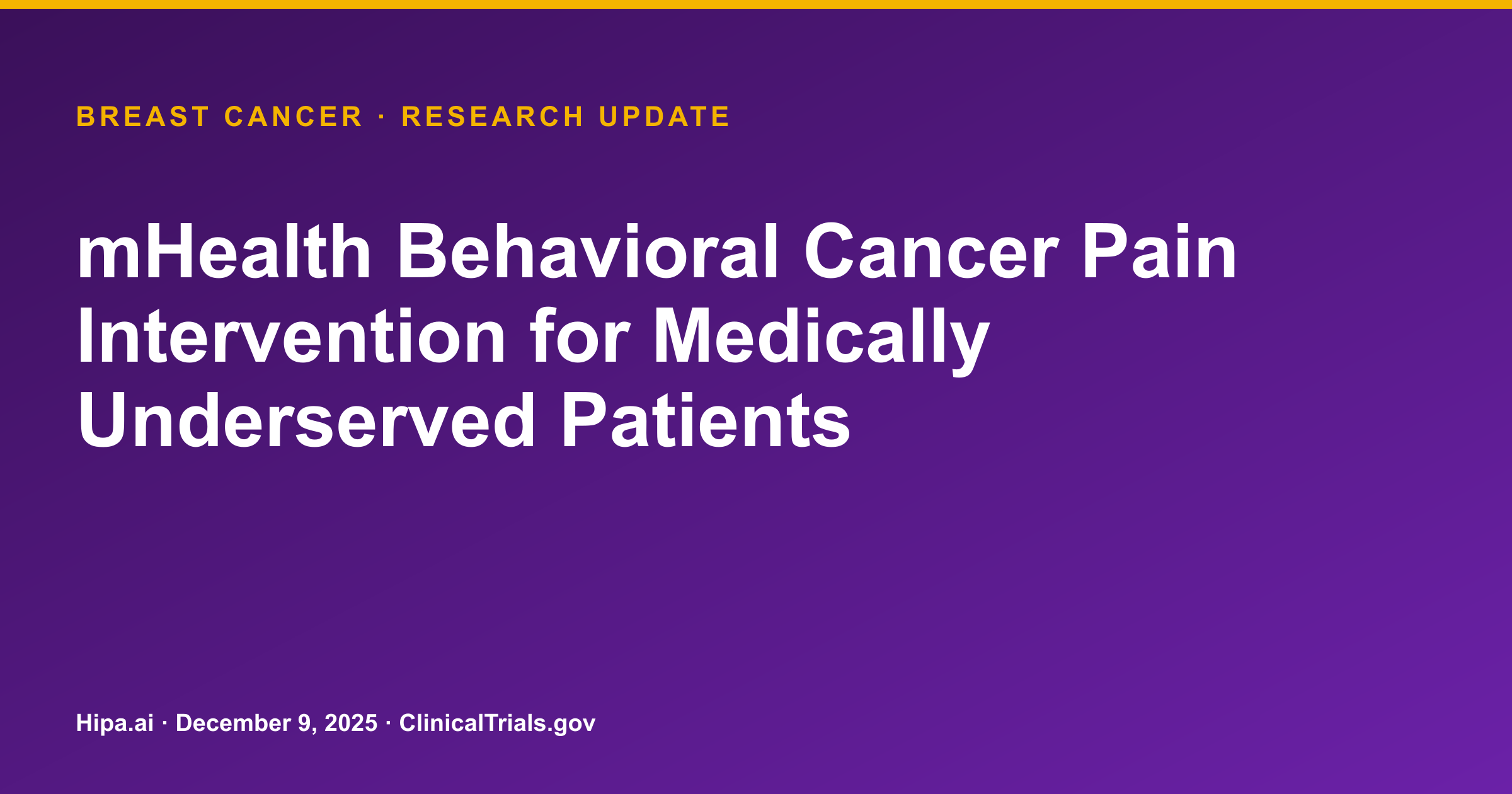 BREAST CANCER · RESEARCH UPDATE

mHealth Behavioral Cancer Pain Intervention for Medically Underserved Patients

Hipa.ai · December 9, 2025 · ClinicalTrials.gov